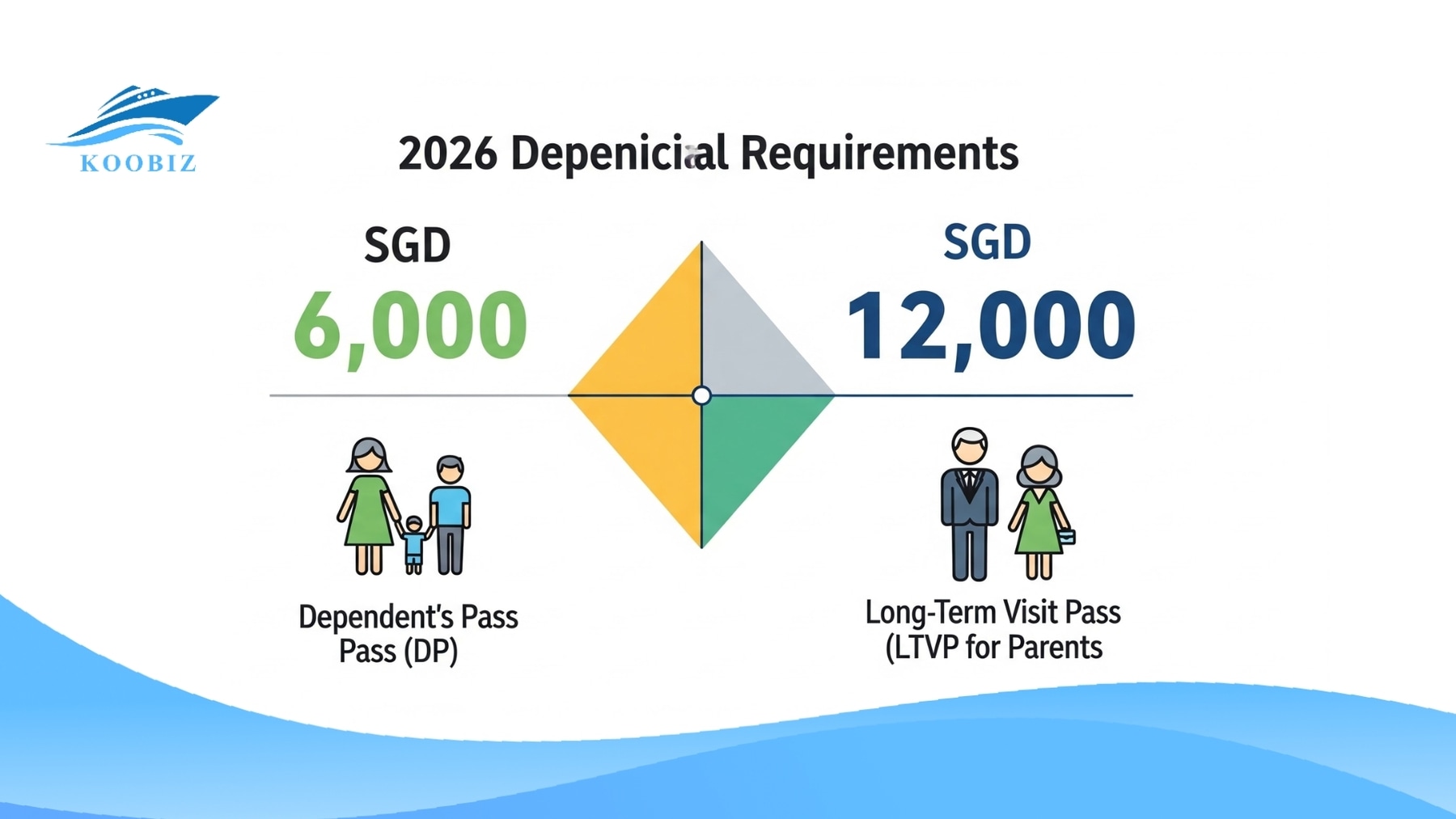 KOOBIZ

2026 Depenicial Requirements

SGD
6,000

SGD
12,000

Dependent's Pass Pass (DP)

Long-Term Visit Pass (LTVP for Parents